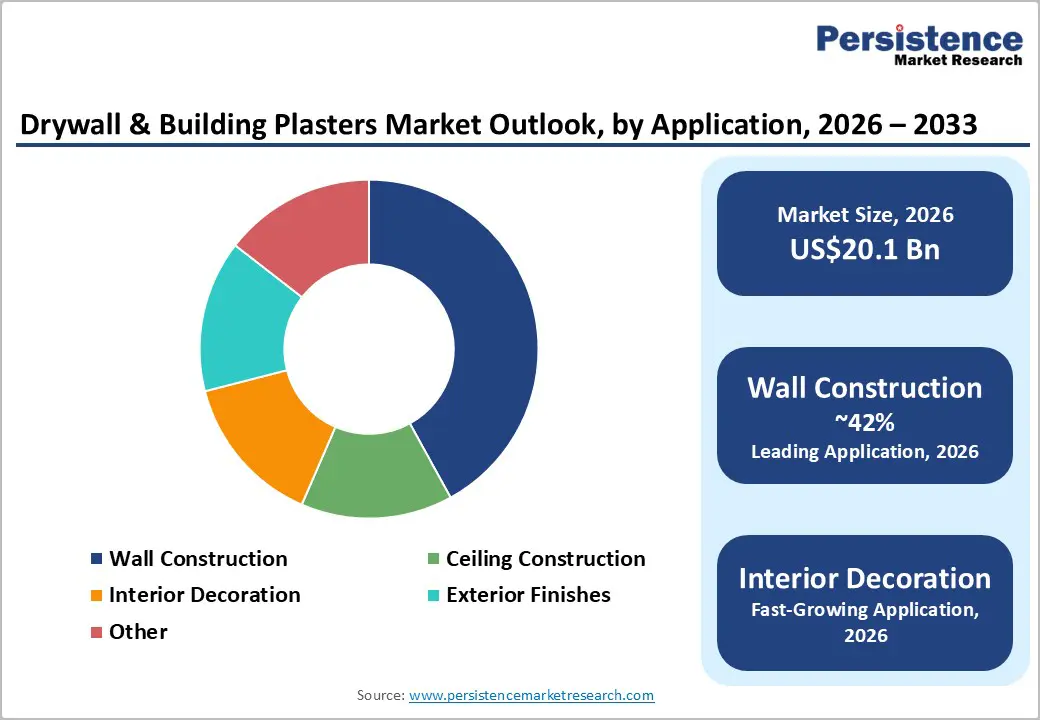 Persistence
Market Research

Drywall & Building Plasters Market Outlook, by Application, 2026 – 2033

Wall Construction
Ceiling Construction
Interior Decoration
Exterior Finishes
Other

Market Size, 2026
US$20.1 Bn

Wall Construction
~42%
Leading Application, 2026

Interior Decoration
Fast-Growing Application, 2026

Source: www.persistencemarketresearch.com